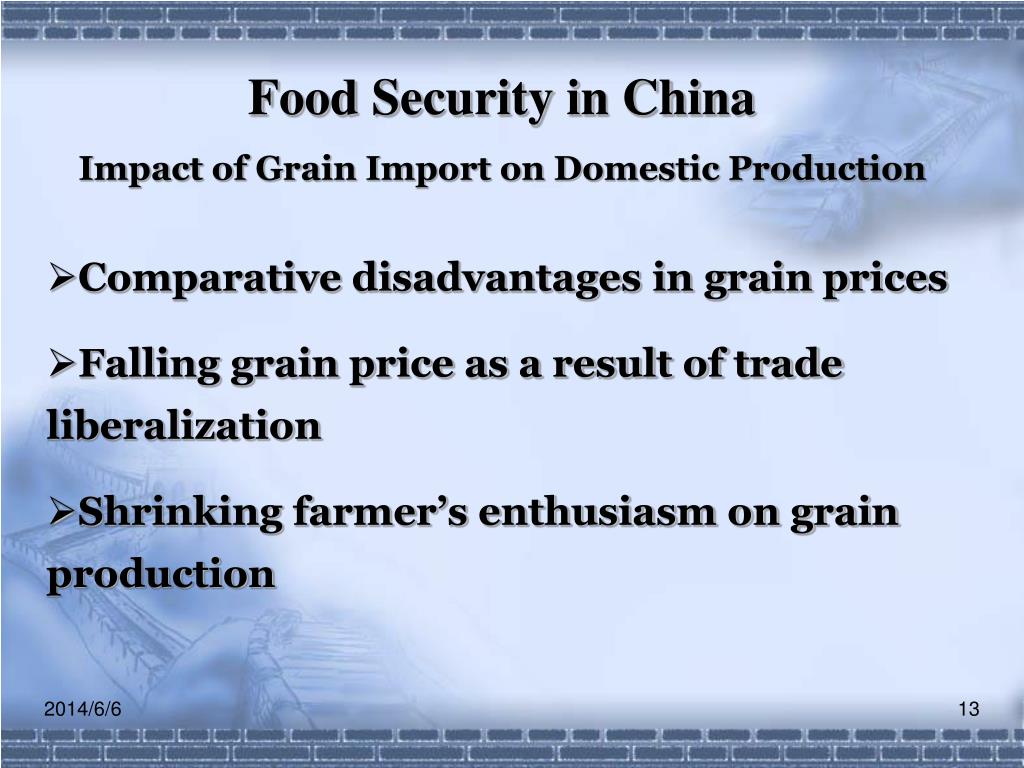 Food Security in China

Impact of Grain Import on Domestic Production

➢Comparative disadvantages in grain prices

➢Falling grain price as a result of trade liberalization

➢Shrinking farmer’s enthusiasm on grain production

2014/6/6

13